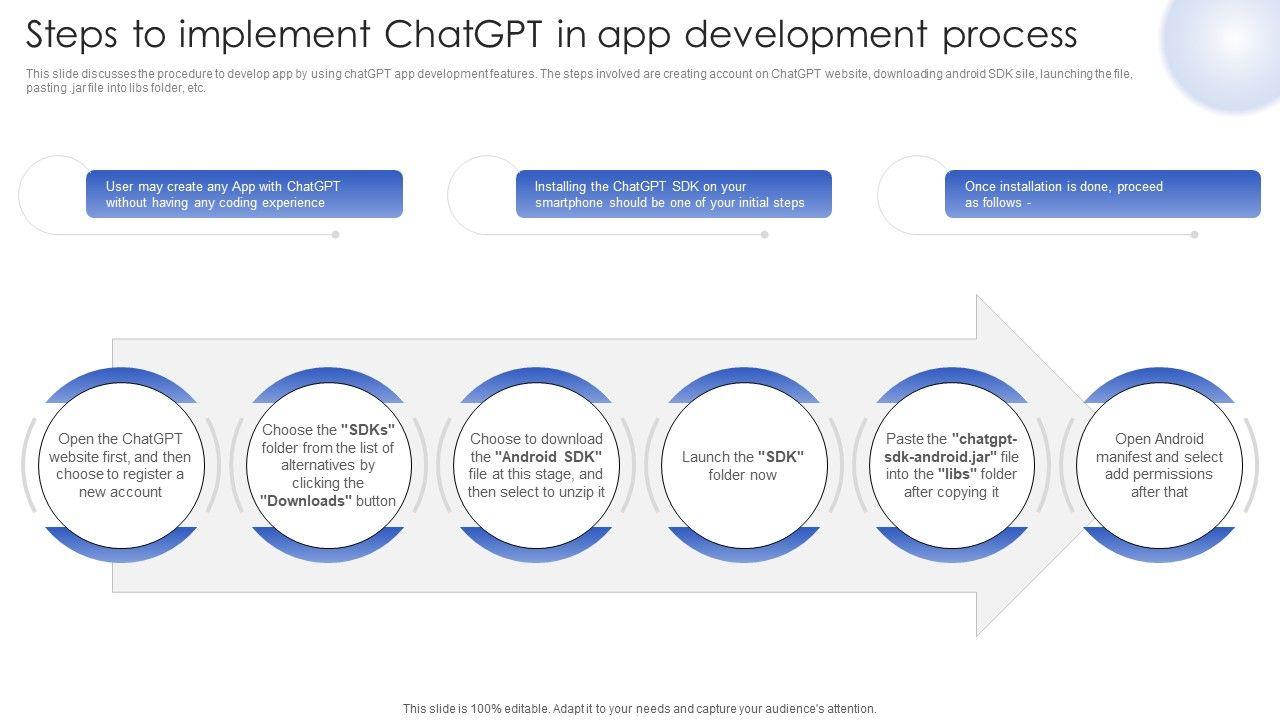 Steps to implement ChatGPT in app development process

This slide discusses the procedure to develop app by using chatGPT app development features. The steps involved are creating account on ChatGPT website, downloading android SDK sile, launching the file, pasting .jar file into libs folder, etc.

User may create any App with ChatGPT without having any coding experience

Installing the ChatGPT SDK on your smartphone should be one of your initial steps

Once installation is done, proceed as follows -

Open the ChatGPT website first, and then choose to register a new account

Choose the "SDKs" folder from the list of alternatives by clicking the "Downloads" button

Choose to download the "Android SDK" file at this stage, and then select to unzip it

Launch the "SDK" folder now

Paste the "chatgpt-sdk-android.jar" file into the "libs" folder after copying it

Open Android manifest and select add permissions after that

This slide is 100% editable. Adapt it to your needs and capture your audience's attention.